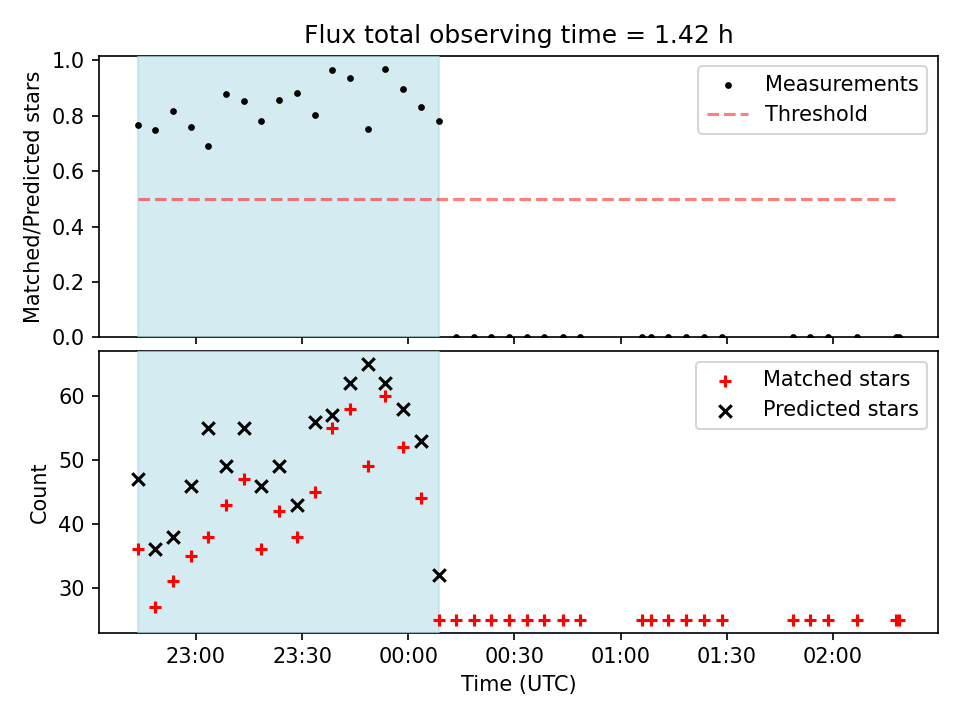 Flux total observing time = 1.42 h

Matched/Predicted stars

1.0
0.8
0.6
0.4
0.2
0.0

Measurements
Threshold

Count

60
50
40
30

Matched stars
Predicted stars

23:00
23:30
00:00
00:30
01:00
01:30
02:00

Time (UTC)